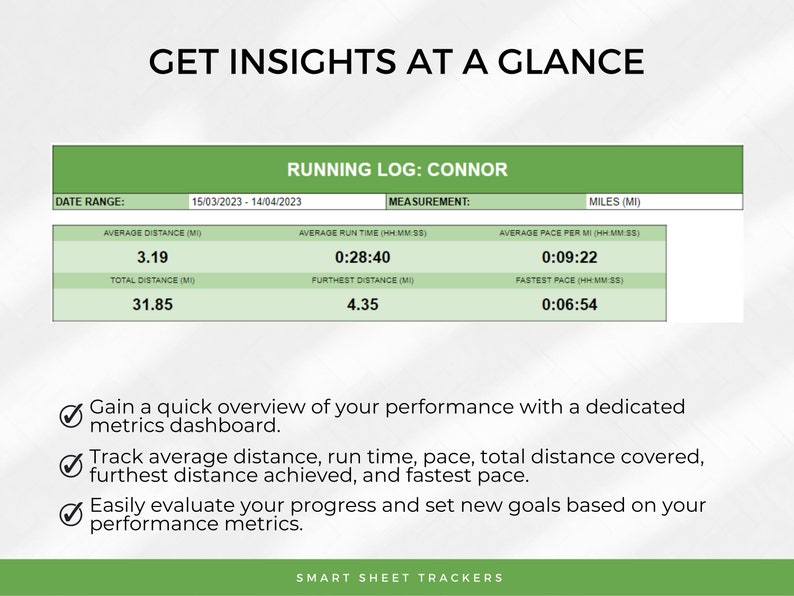 GET INSIGHTS AT A GLANCE

RUNNING LOG: CONNOR

| DATE RANGE: | 15/03/2023 - 14/04/2023 | MEASUREMENT: | MILES (MI) |
|---|---|---|---|

| AVERAGE DISTANCE (MI) | AVERAGE RUN TIME (HH:MM:SS) | AVERAGE PACE PER MI (HH:MM:SS) |
|---|---|---|
| 3.19 | 0:28:40 | 0:09:22 |
| TOTAL DISTANCE (MI) | FURTHEST DISTANCE (MI) | FASTEST PACE (HH:MM:SS) |
| 31.85 | 4.35 | 0:06:54 |

Gain a quick overview of your performance with a dedicated metrics dashboard.

Track average distance, run time, pace, total distance covered, furthest distance achieved, and fastest pace.

Easily evaluate your progress and set new goals based on your performance metrics.

SMART SHEET TRACKERS